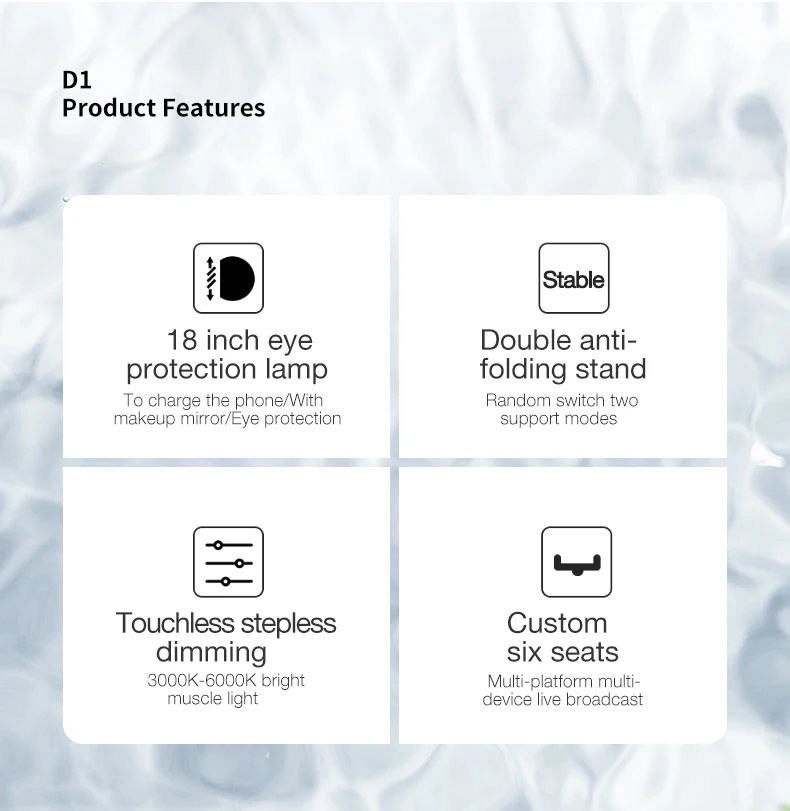 D1
Product Features

18 inch eye protection lamp
To charge the phone/With makeup mirror/Eye protection

Stable
Double anti-folding stand
Random switch two support modes

Touchless stepless dimming
3000K-6000K bright muscle light

Custom six seats
Multi-platform multi-device live broadcast